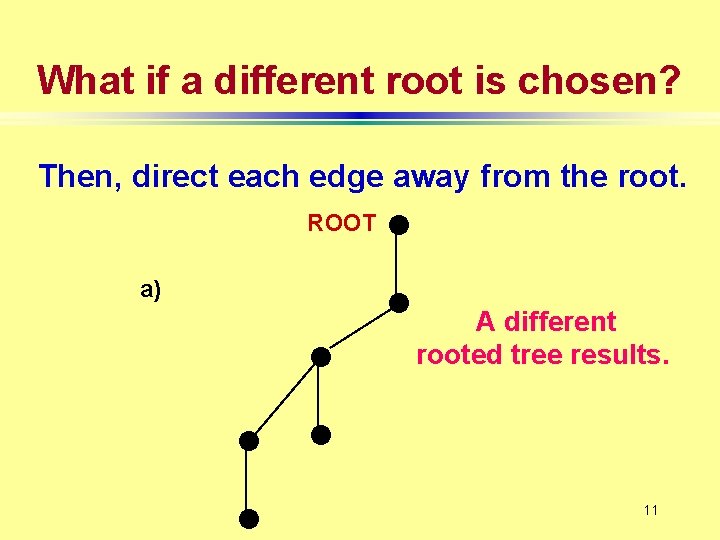 What if a different root is chosen?

Then, direct each edge away from the root.

ROOT

a)

A different rooted tree results.

11